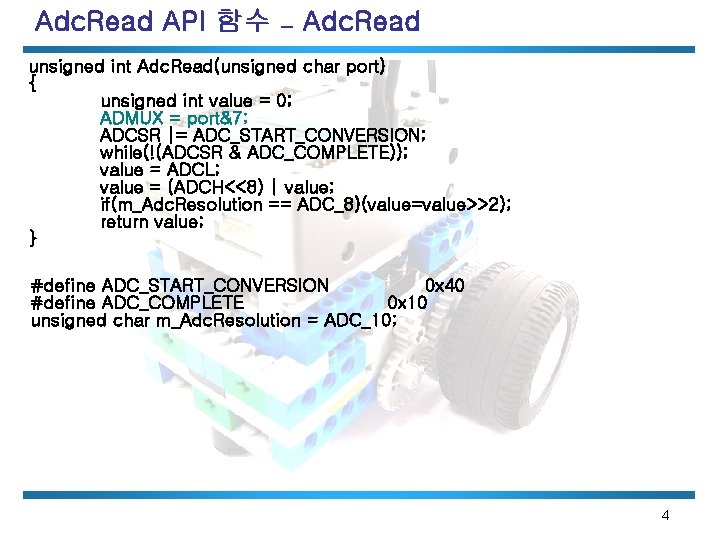 AdcRead API 함수 – AdcRead

unsigned int AdcRead(unsigned char port)
{
unsigned int value = 0;
ADMUX = port&7;
ADCSR |= ADC_START_CONVERSION;
while(!(ADCSR & ADC_COMPLETE));
value = ADCL;
value = (ADCH<<8) | value;
if(m_AdcResolution == ADC_8)(value=value>>2);
return value;
}

#define ADC_START_CONVERSION 0x40
#define ADC_COMPLETE 0x10
unsigned char m_AdcResolution = ADC_10;

4